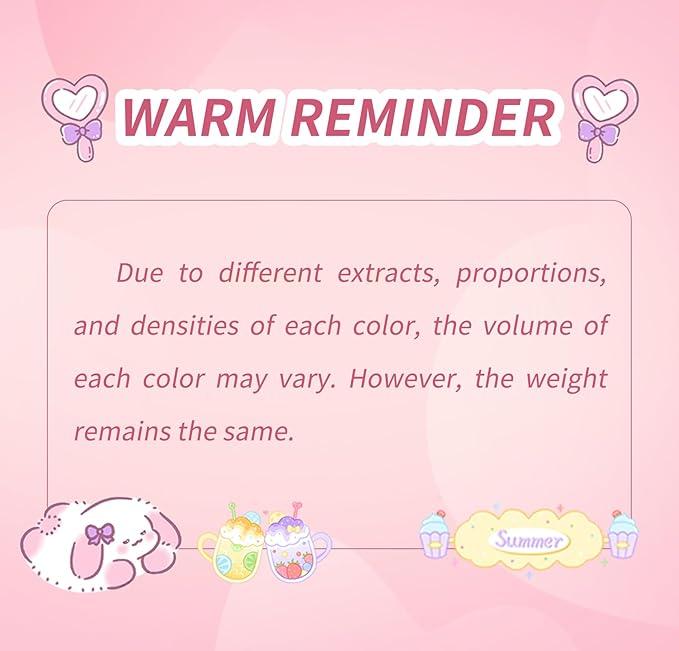 WARM REMINDER

Due to different extracts, proportions, and densities of each color, the volume of each color may vary. However, the weight remains the same.

Summer